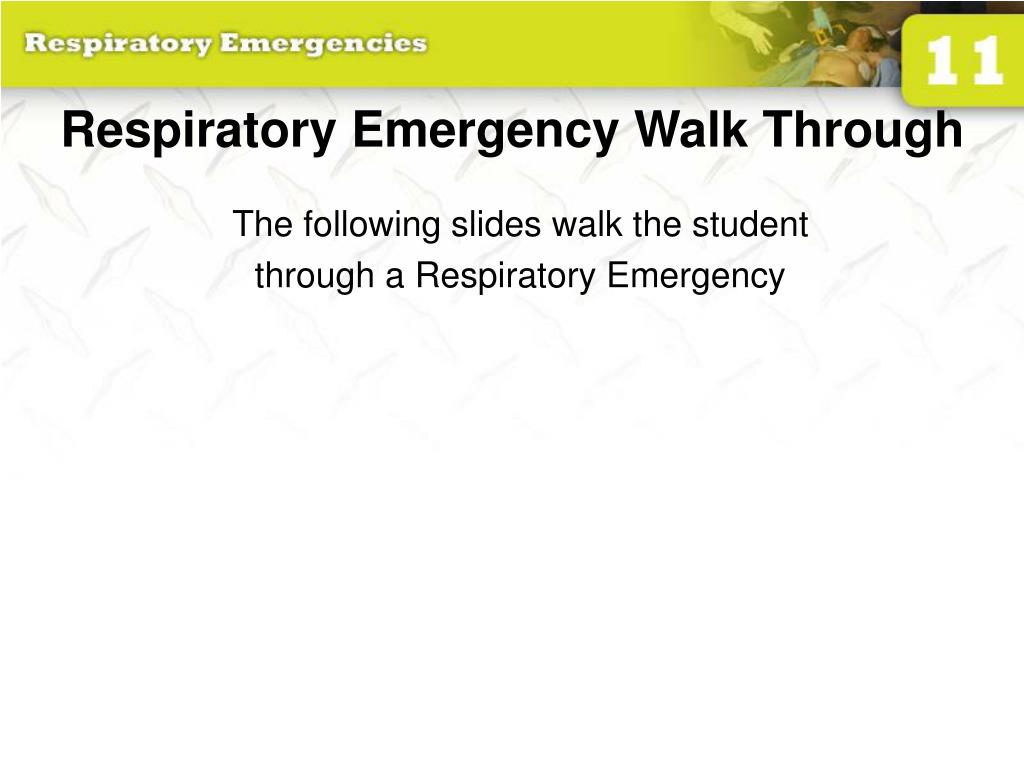 Respiratory Emergencies

11

Respiratory Emergency Walk Through

The following slides walk the student through a Respiratory Emergency